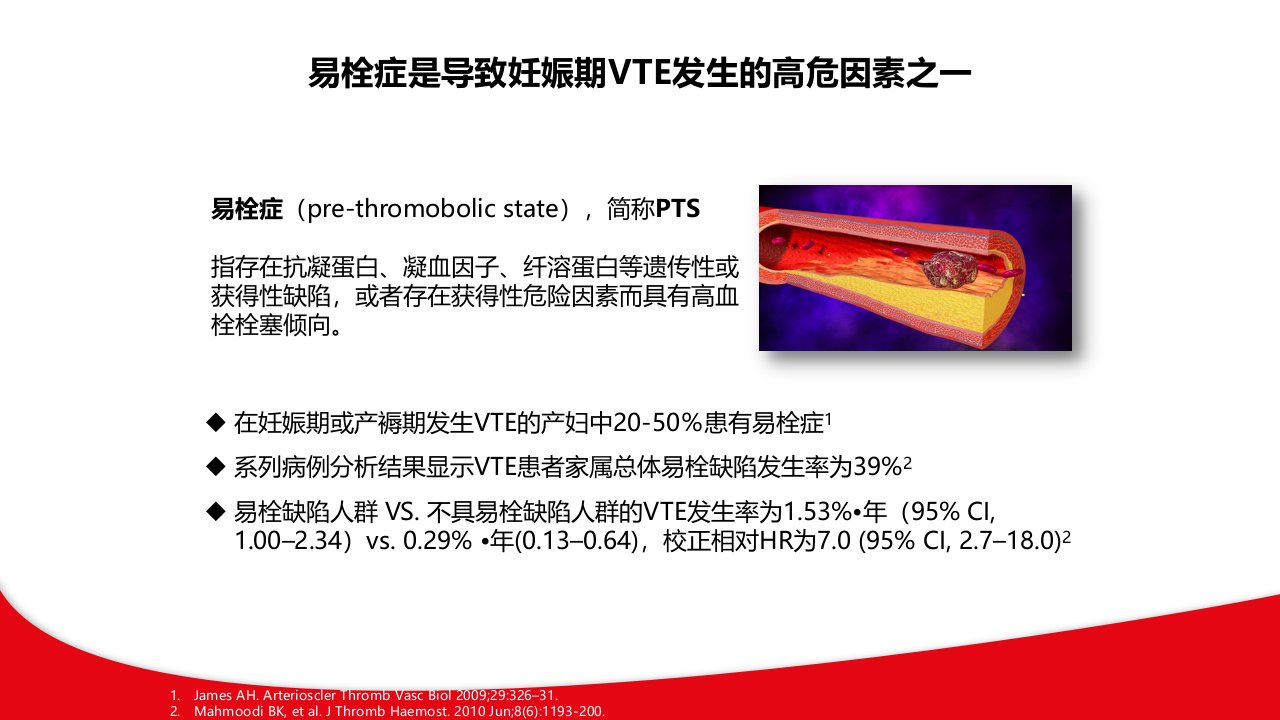 易栓症是导致妊娠期VTE发生的高危因素之一

易栓症（pre-thromobolic state），简称PTS

指存在抗凝蛋白、凝血因子、纤溶蛋白等遗传性或获得性缺陷，或者存在获得性危险因素而具有高血栓栓塞倾向。

◆ 在妊娠期或产褥期发生VTE的产妇中20-50%患有易栓症$^1$

◆ 系列病例分析结果显示VTE患者家属总体易栓缺陷发生率为39%$^2$

◆ 易栓缺陷人群 VS. 不具易栓缺陷人群的VTE发生率为1.53%•年（95% CI, 1.00–2.34）vs. 0.29% •年(0.13–0.64)，校正相对HR为7.0 (95% CI, 2.7–18.0)$^2$

1. James AH. Arterioscler Thromb Vasc Biol 2009;29:326–31.
2. Mahmoodi BK, et al. J Thromb Haemost. 2010 Jun;8(6):1193-200.